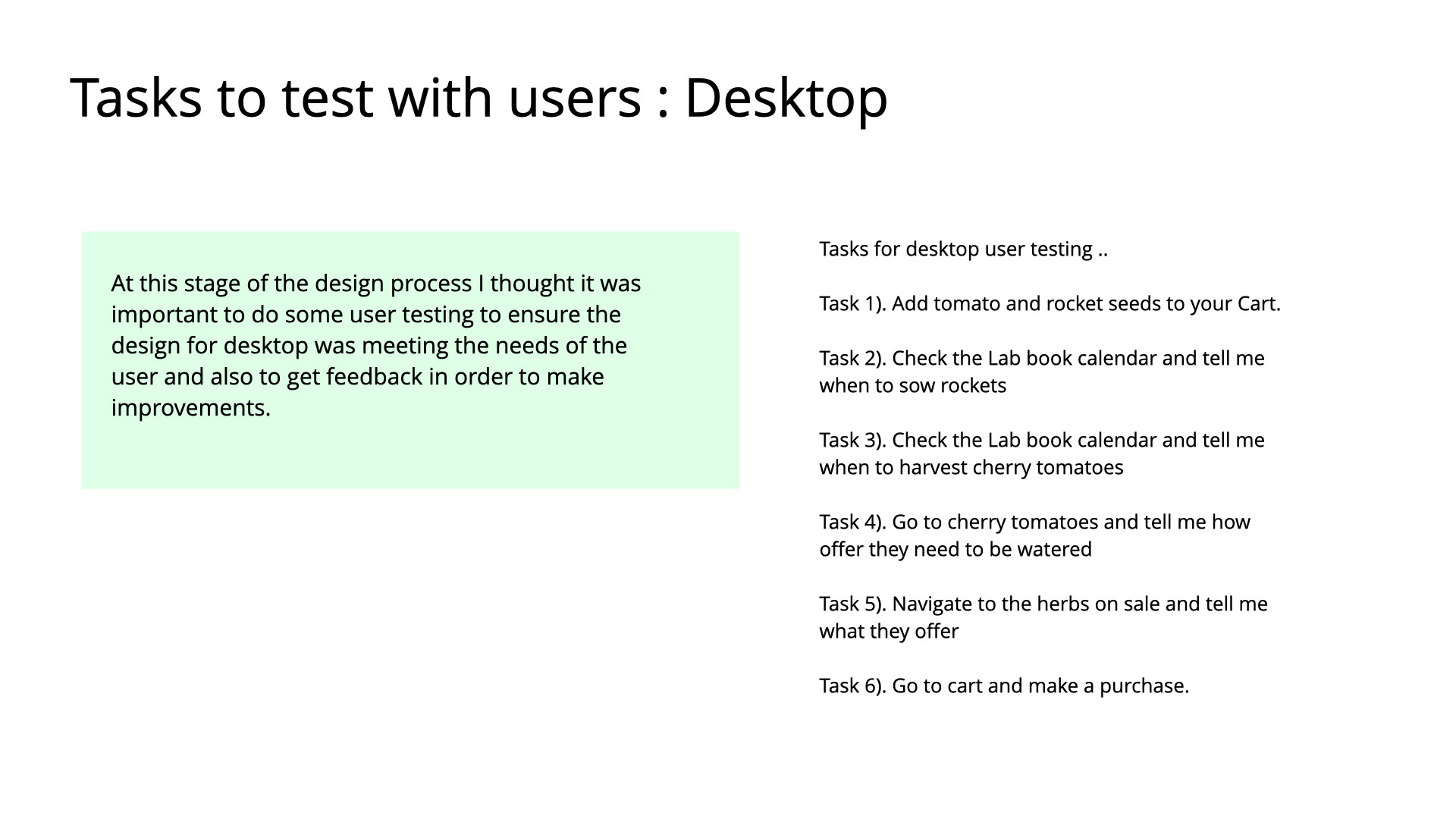 Tasks to test with users : Desktop

At this stage of the design process I thought it was important to do some user testing to ensure the design for desktop was meeting the needs of the user and also to get feedback in order to make improvements.

Tasks for desktop user testing ..

Task 1). Add tomato and rocket seeds to your Cart.

Task 2). Check the Lab book calendar and tell me when to sow rockets

Task 3). Check the Lab book calendar and tell me when to harvest cherry tomatoes

Task 4). Go to cherry tomatoes and tell me how offer they need to be watered

Task 5). Navigate to the herbs on sale and tell me what they offer

Task 6). Go to cart and make a purchase.